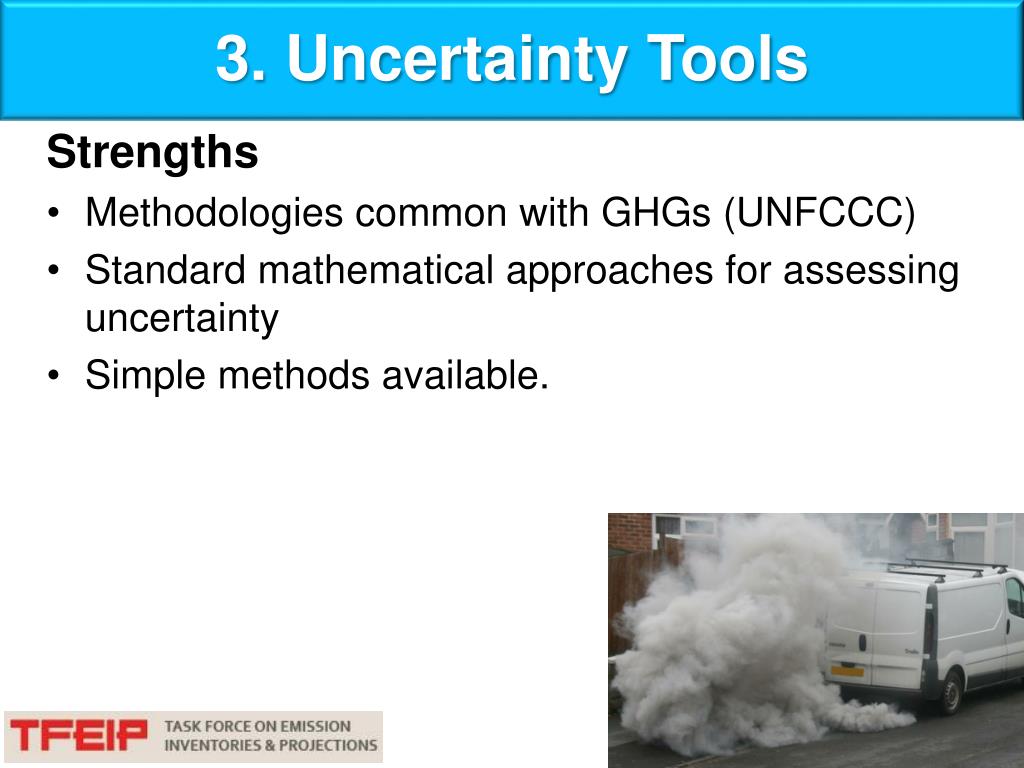 3. Uncertainty Tools

Strengths

• Methodologies common with GHGs (UNFCCC)
• Standard mathematical approaches for assessing uncertainty
• Simple methods available.

TFEIP TASK FORCE ON EMISSION INVENTORIES & PROJECTIONS